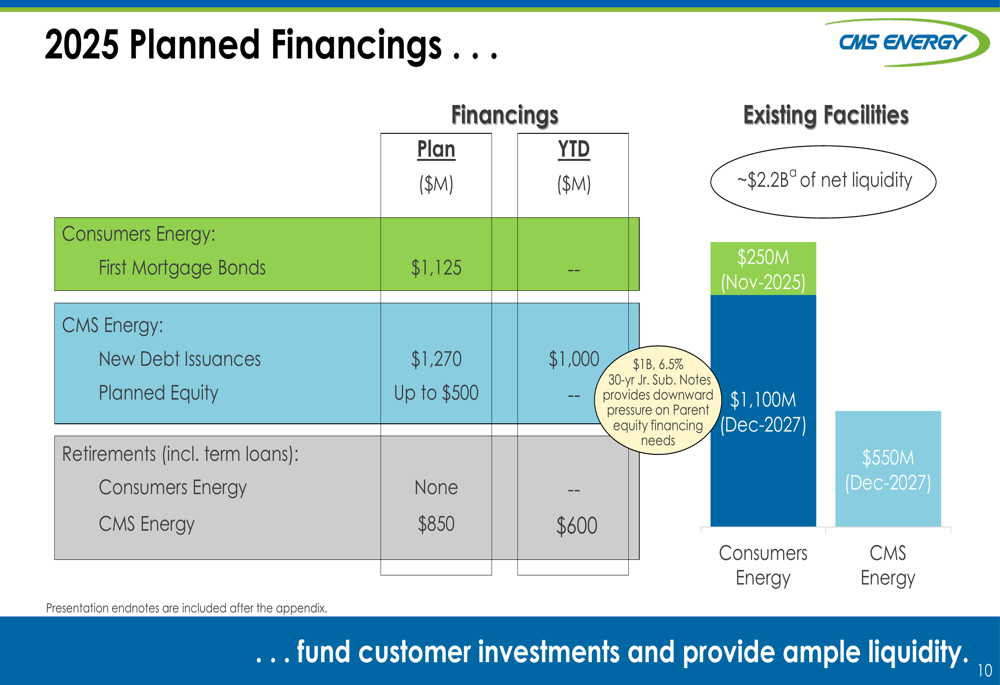 2025 Planned Financings . . .

CMS ENERGY

Financings

| | Plan ($M) | YTD ($M) |
|---|---|---|
| Consumers Energy: | | |
| First Mortgage Bonds | $1,125 | -- |
| CMS Energy: | | |
| New Debt Issuances | $1,270 | $1,000 |
| Planned Equity | Up to $500 | -- |
| Retirements (incl. term loans): | | |
| Consumers Energy | None | -- |
| CMS Energy | $850 | $600 |

$1B, 6.5% 30-yr Jr. Sub. Notes provides downward pressure on Parent equity financing needs

Existing Facilities

~$2.2B$^a$ of net liquidity

$250M (Nov-2025)

$1,100M (Dec-2027)

$550M (Dec-2027)

Consumers Energy

CMS Energy

Presentation endnotes are included after the appendix.

. . . fund customer investments and provide ample liquidity.

10